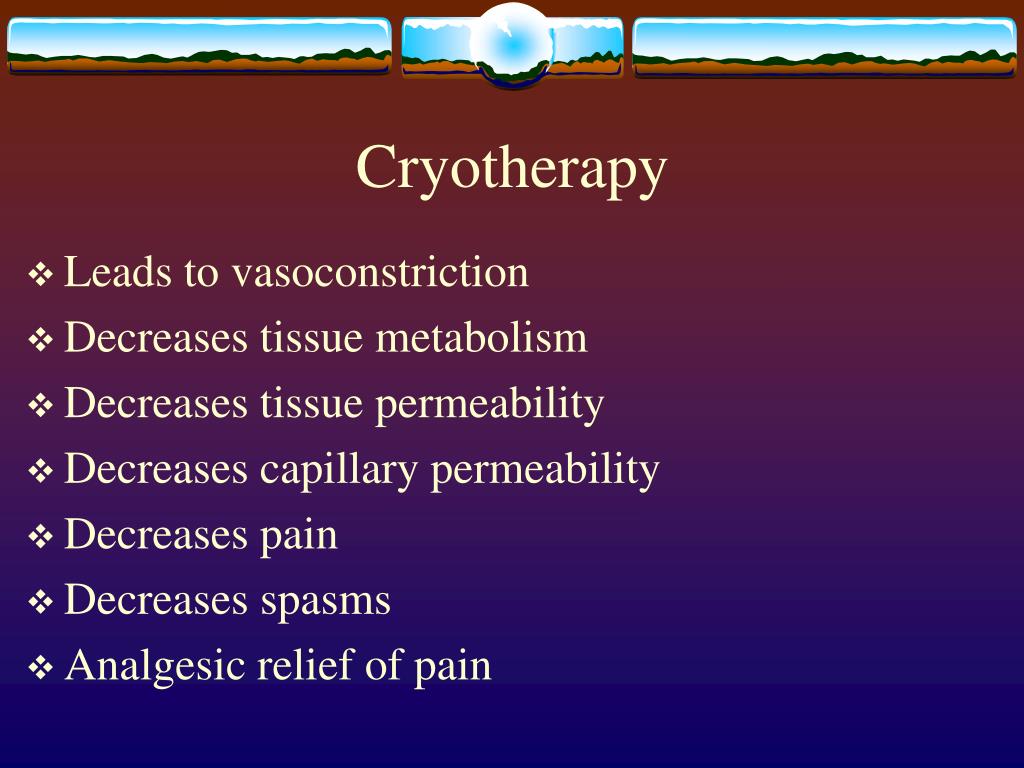 Cryotherapy

❖ Leads to vasoconstriction
❖ Decreases tissue metabolism
❖ Decreases tissue permeability
❖ Decreases capillary permeability
❖ Decreases pain
❖ Decreases spasms
❖ Analgesic relief of pain